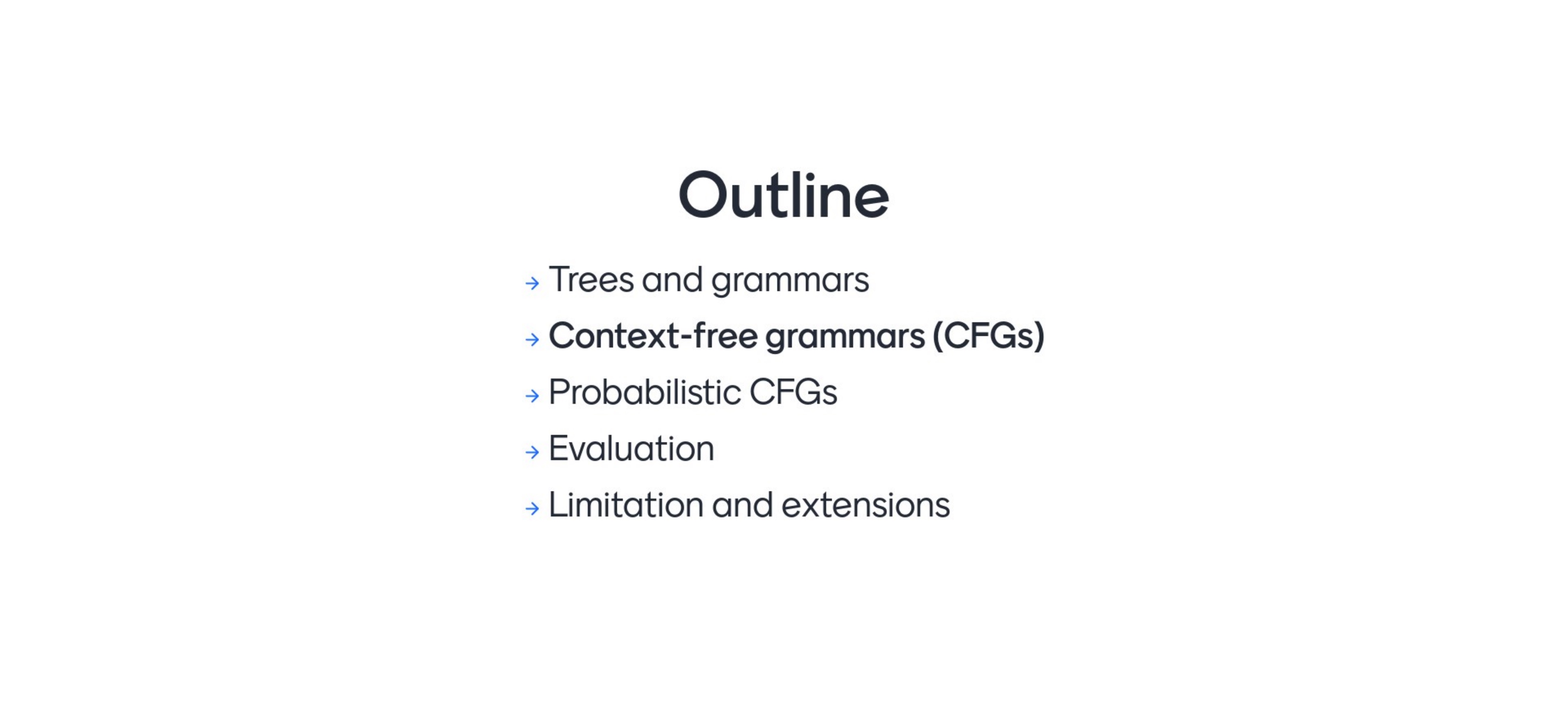 Outline

→ Trees and grammars
→ Context-free grammars (CFGs)
→ Probabilistic CFGs
→ Evaluation
→ Limitation and extensions